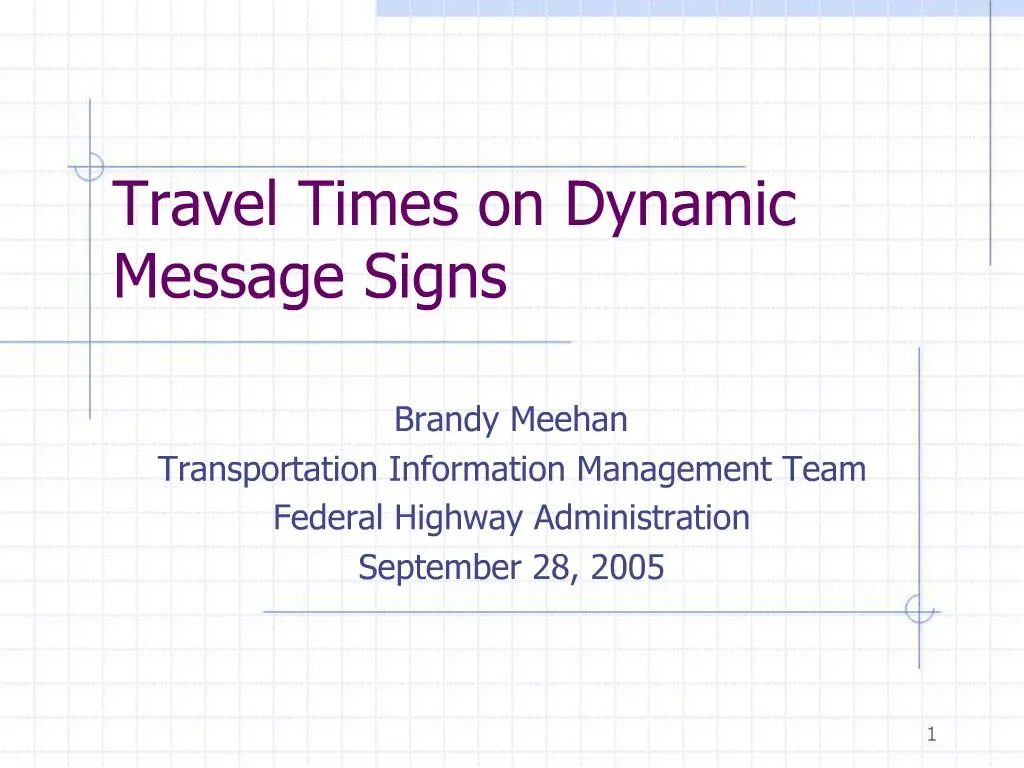 Travel Times on Dynamic Message Signs

Brandy Meehan
Transportation Information Management Team
Federal Highway Administration
September 28, 2005

1